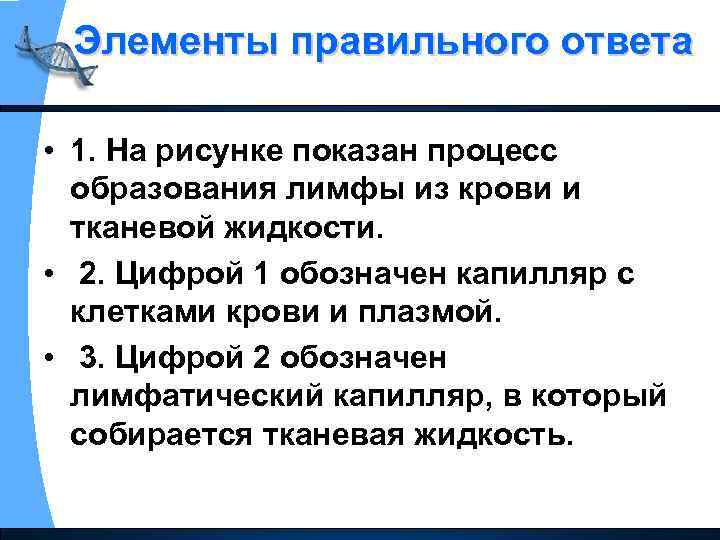 Элементы правильного ответа

• 1. На рисунке показан процесс образования лимфы из крови и тканевой жидкости.

• 2. Цифрой 1 обозначен капилляр с клетками крови и плазмой.

• 3. Цифрой 2 обозначен лимфатический капилляр, в который собирается тканевая жидкость.